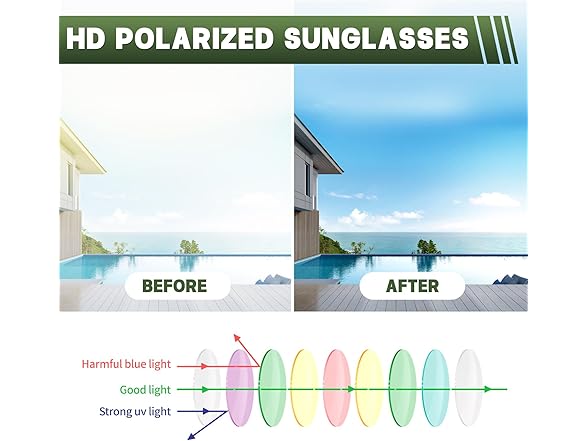 HD POLARIZED SUNGLASSES

BEFORE

AFTER

Harmful blue light
Good light
Strong uv light